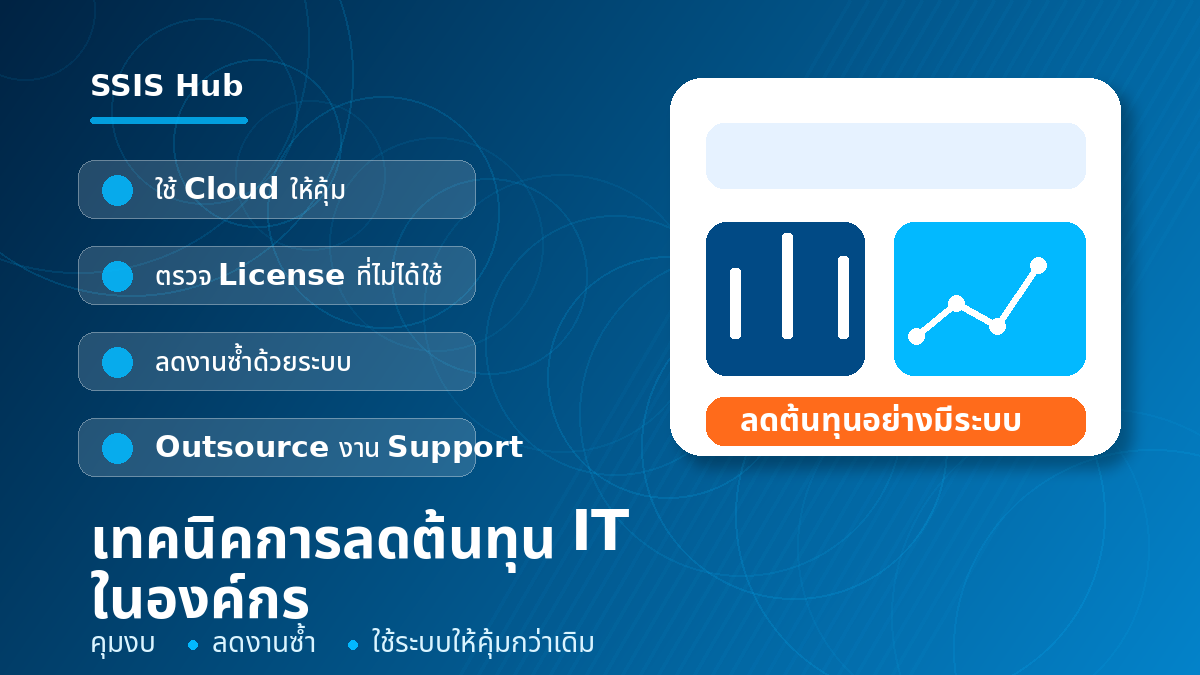 SSIS Hub

ใช้ Cloud ให้คุ้ม

ตรวจ License ที่ไม่ได้ใช้

ลดงานซ้ำด้วยระบบ

Outsource งาน Support

ลดต้นทุนอย่างมีระบบ

เทคนิคการลดต้นทุน IT ในองค์กร

คุมงบ • ลดงานซ้ำ • ใช้ระบบให้คุ้มกว่าเดิม